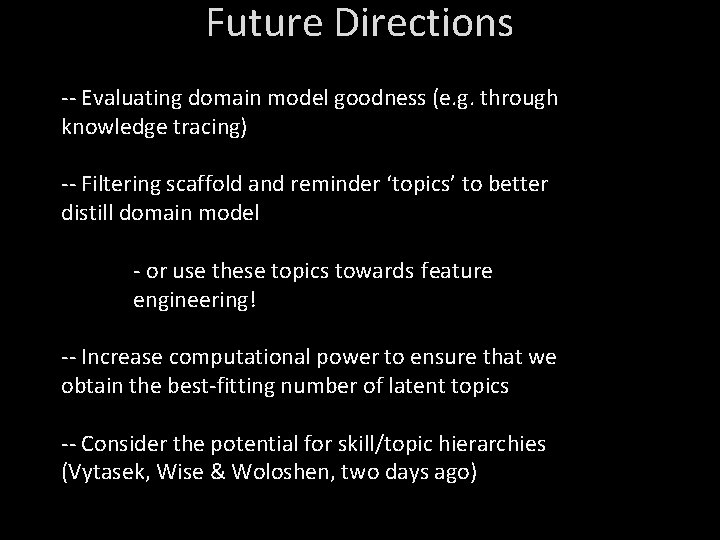 Future Directions

-- Evaluating domain model goodness (e.g. through knowledge tracing)

-- Filtering scaffold and reminder ‘topics’ to better distill domain model

- or use these topics towards feature engineering!

-- Increase computational power to ensure that we obtain the best-fitting number of latent topics

-- Consider the potential for skill/topic hierarchies (Vytasek, Wise & Woloshen, two days ago)